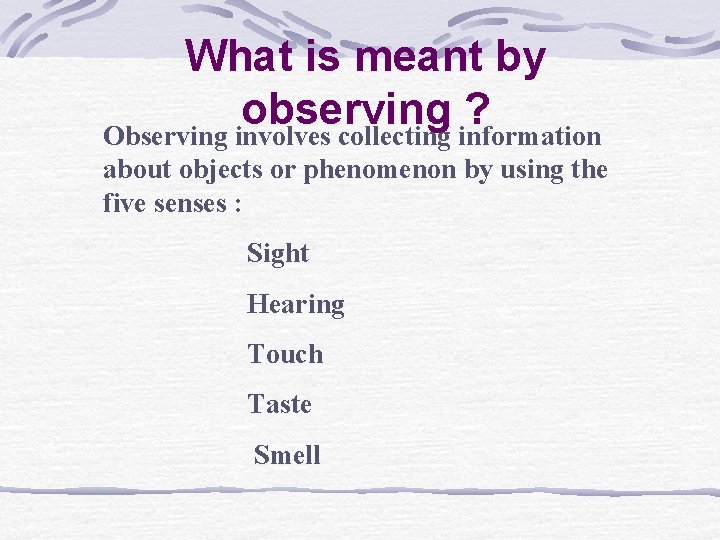 What is meant by observing ?

Observing involves collecting information about objects or phenomenon by using the five senses :

Sight

Hearing

Touch

Taste

Smell